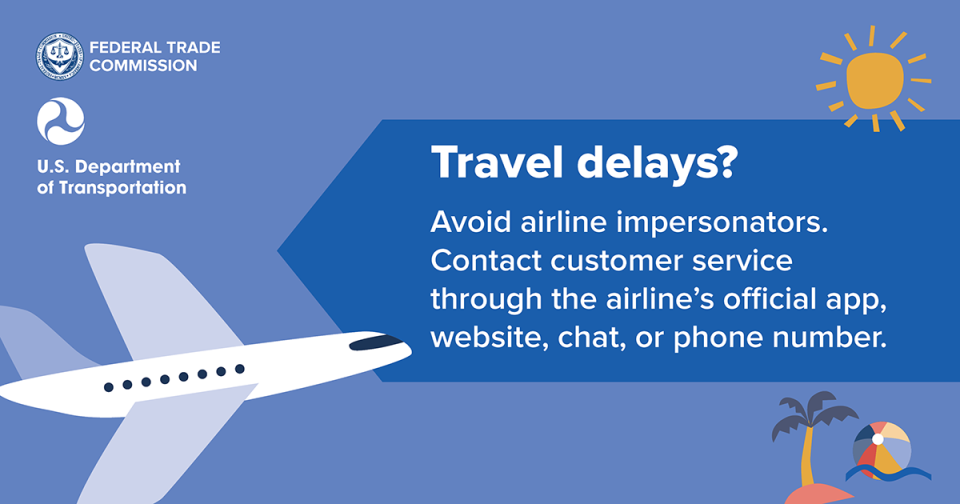 FEDERAL TRADE COMMISSION

U.S. Department of Transportation

Travel delays?

Avoid airline impersonators. Contact customer service through the airline's official app, website, chat, or phone number.